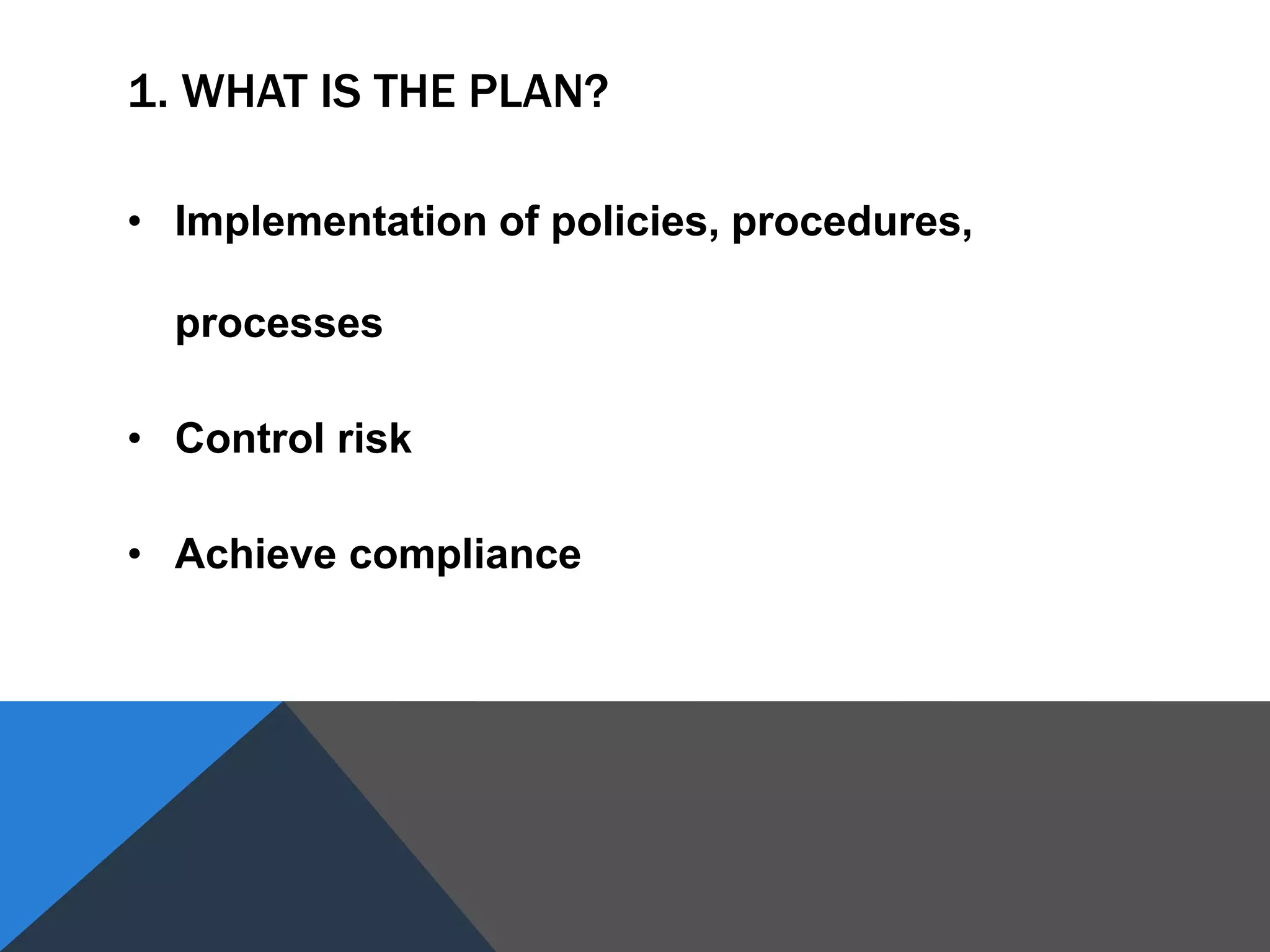 1. WHAT IS THE PLAN?

• Implementation of policies, procedures, processes

• Control risk

• Achieve compliance